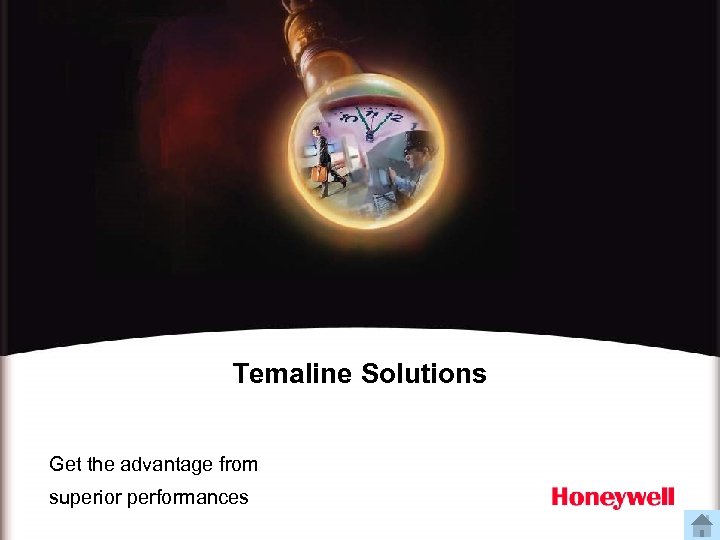 Temaline Solutions

Get the advantage from superior performances

Honeywell